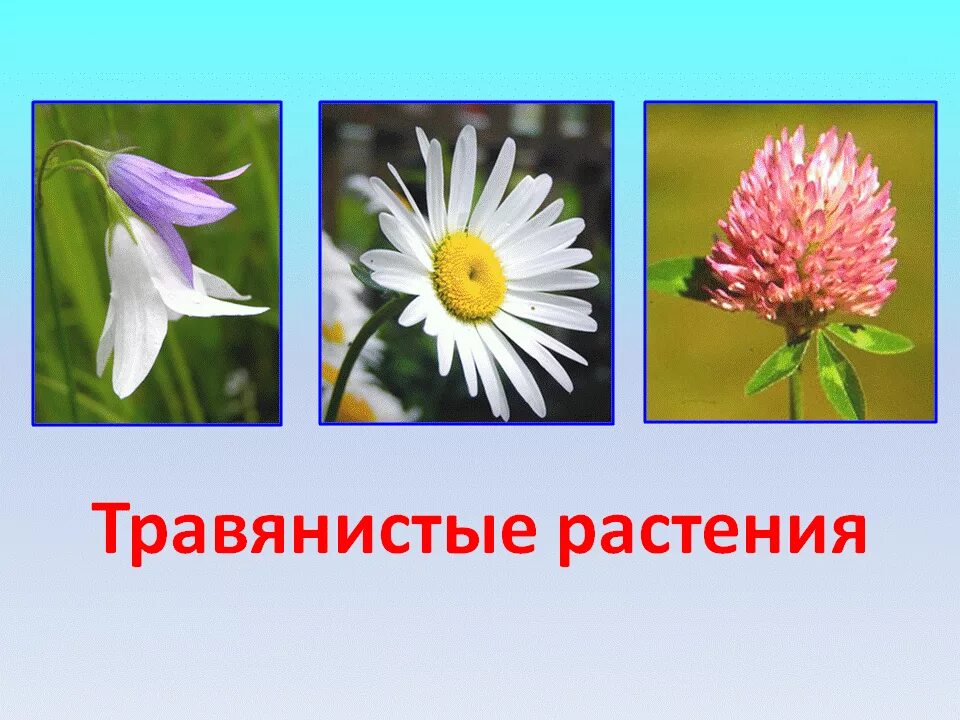 Травянистые растения